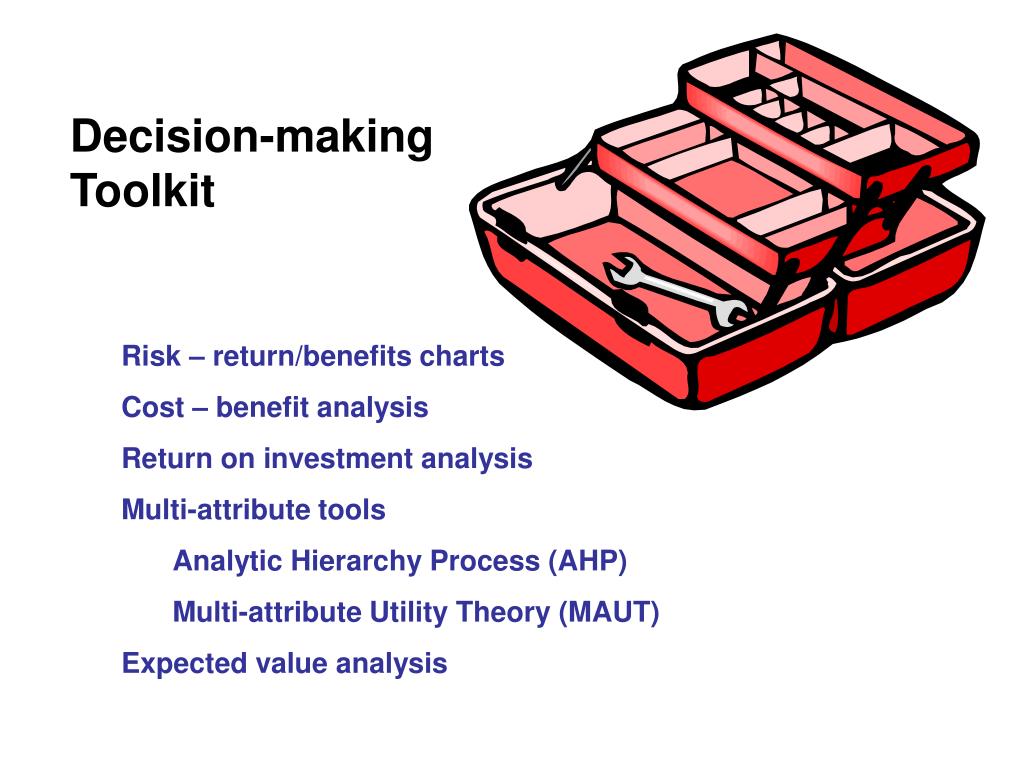 Decision-making Toolkit

Risk – return/benefits charts

Cost – benefit analysis

Return on investment analysis

Multi-attribute tools

Analytic Hierarchy Process (AHP)

Multi-attribute Utility Theory (MAUT)

Expected value analysis